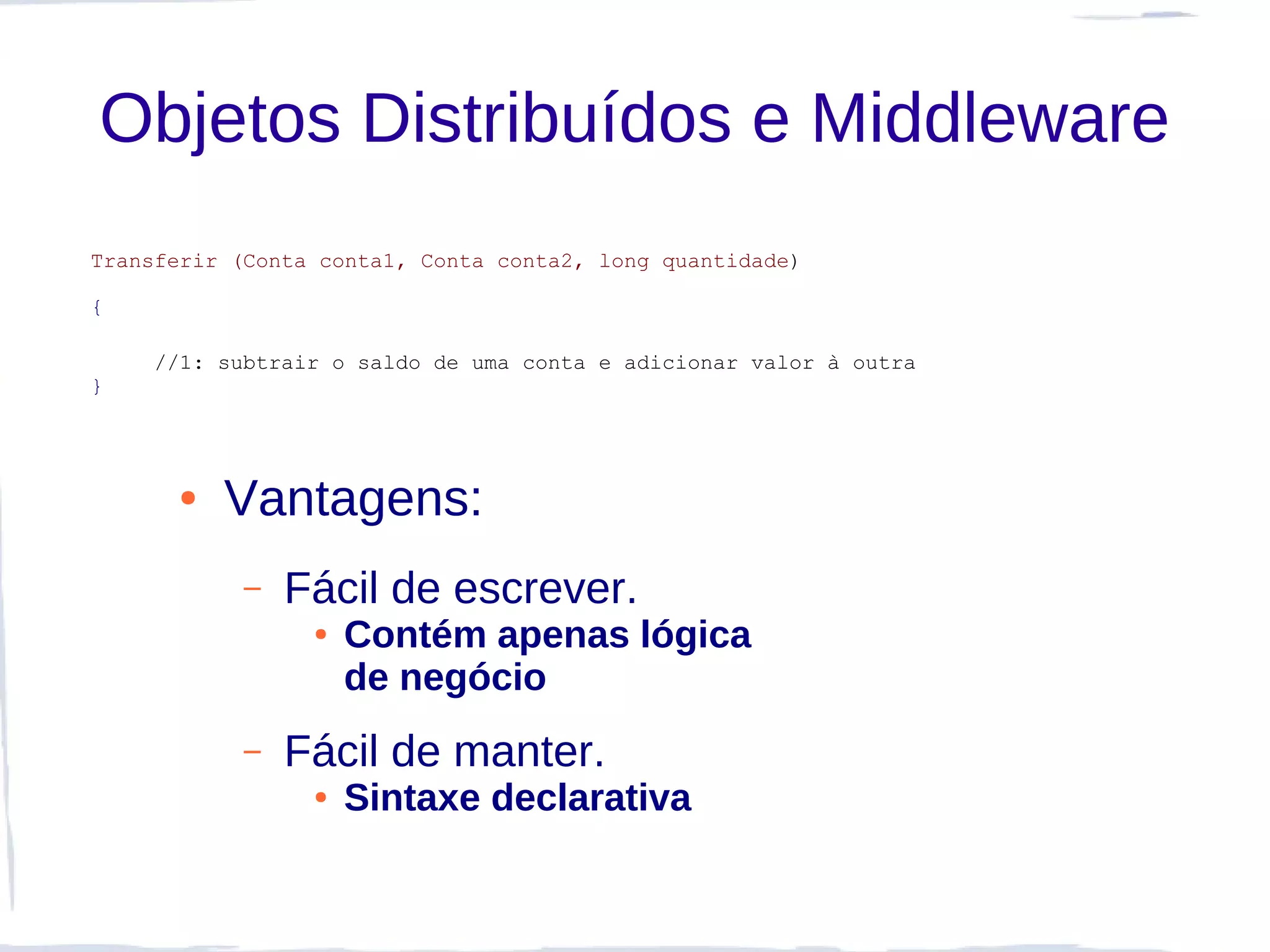 Objetos Distribuídos e Middleware

Transferir (Conta conta1, Conta conta2, long quantidade)

{

//1: subtrair o saldo de uma conta e adicionar valor à outra
}

• Vantagens:

– Fácil de escrever.
• Contém apenas lógica de negócio

– Fácil de manter.
• Sintaxe declarativa